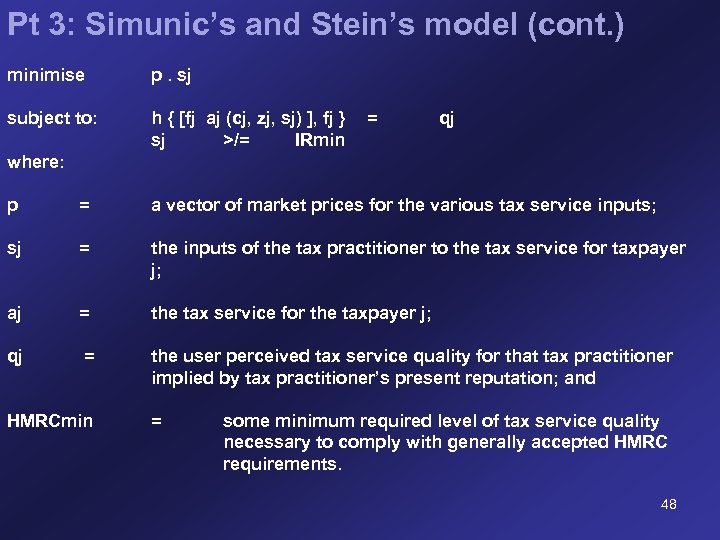 Pt 3: Simunic's and Stein's model (cont.)

minimise p . sj

subject to: h { [fj aj (cj, zj, sj) ], fj } = qj
sj >/= IRmin

where:

p = a vector of market prices for the various tax service inputs;

sj = the inputs of the tax practitioner to the tax service for taxpayer j;

aj = the tax service for the taxpayer j;

qj = the user perceived tax service quality for that tax practitioner implied by tax practitioner's present reputation; and

HMRCmin = some minimum required level of tax service quality necessary to comply with generally accepted HMRC requirements.

48